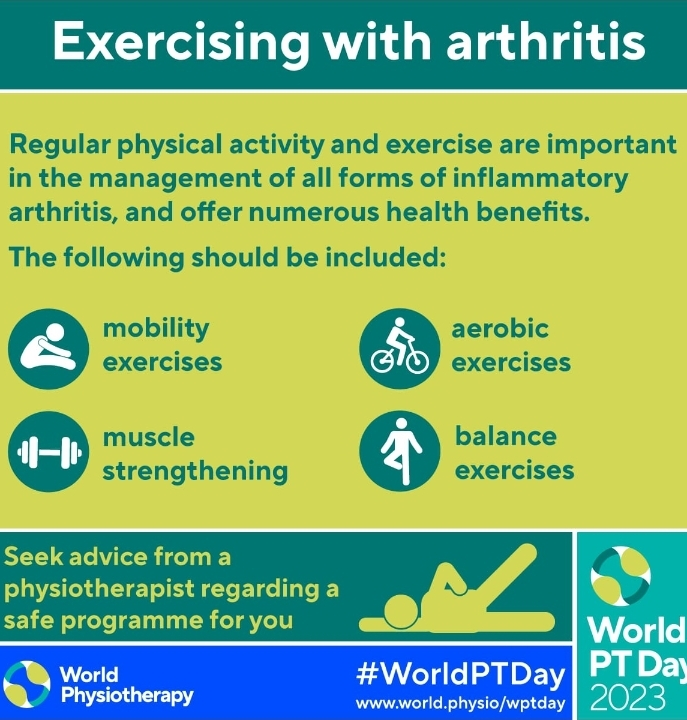 Exercising with arthritis

Regular physical activity and exercise are important in the management of all forms of inflammatory arthritis, and offer numerous health benefits.

The following should be included:

mobility exercises

aerobic exercises

muscle strengthening

balance exercises

Seek advice from a physiotherapist regarding a safe programme for you

World Physiotherapy

#WorldPTDay
www.world.physio/wptday

World PT Day 2023